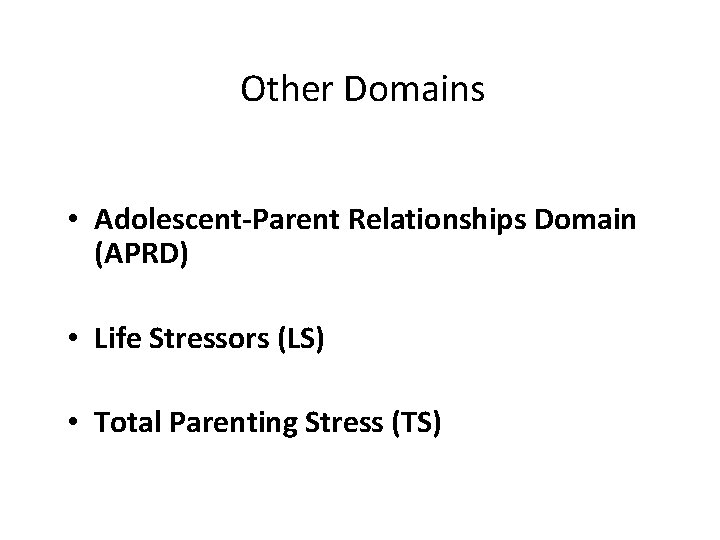 Other Domains

• Adolescent-Parent Relationships Domain (APRD)

• Life Stressors (LS)

• Total Parenting Stress (TS)